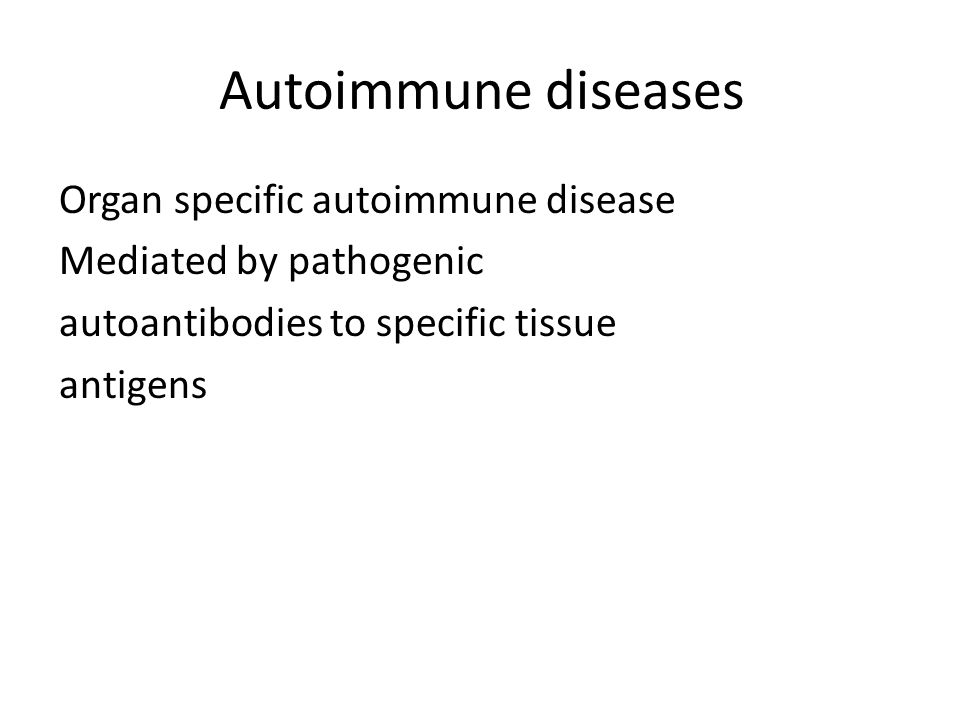 Autoimmune diseases

Organ specific autoimmune disease
Mediated by pathogenic autoantibodies to specific tissue antigens